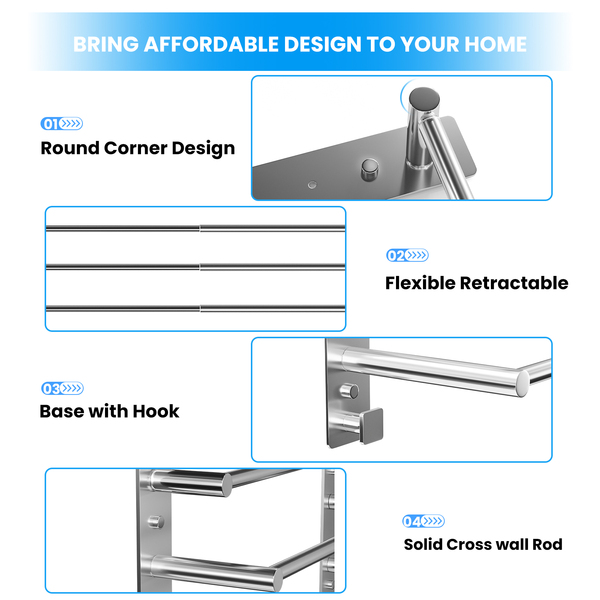 BRING AFFORDABLE DESIGN TO YOUR HOME

01

Round Corner Design

02

Flexible Retractable

03

Base with Hook

04

Solid Cross wall Rod